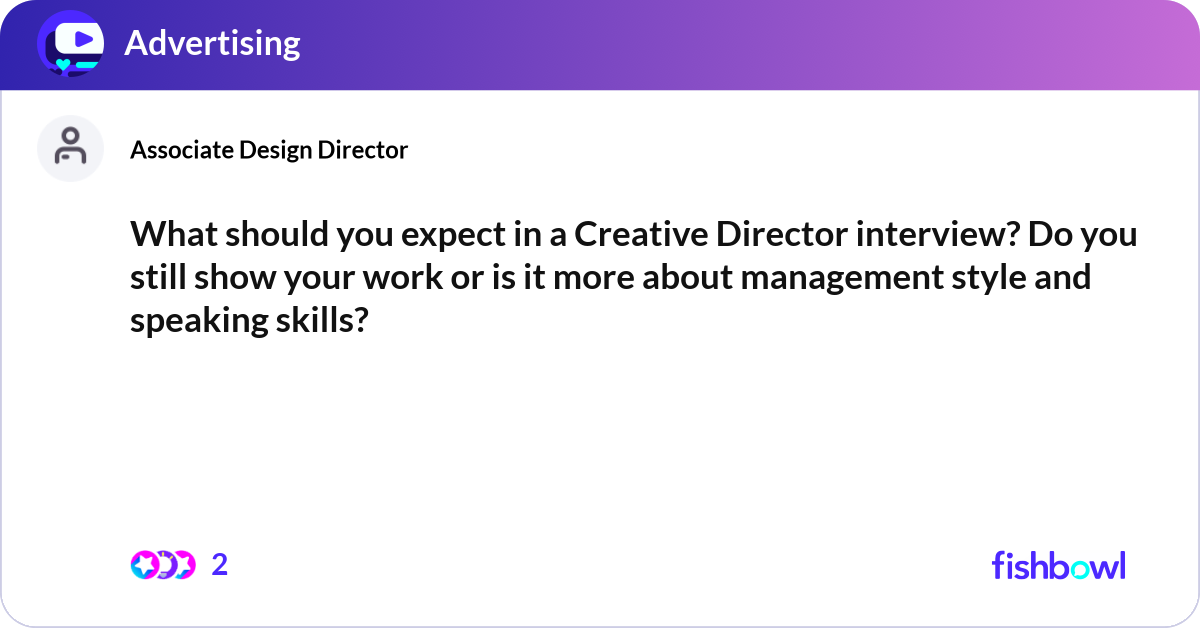 Advertising

Associate Design Director

What should you expect in a Creative Director interview? Do you still show your work or is it more about management style and speaking skills?

2

fishbowl